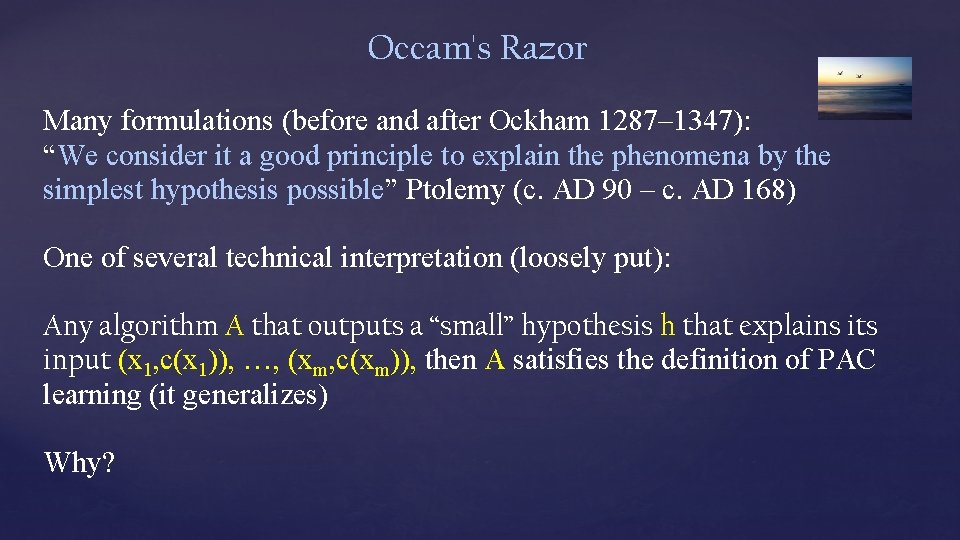 Occam's Razor

Many formulations (before and after Ockham 1287–1347): “We consider it a good principle to explain the phenomena by the simplest hypothesis possible” Ptolemy (c. AD 90 – c. AD 168)

One of several technical interpretation (loosely put):

Any algorithm A that outputs a “small” hypothesis h that explains its input $(x_1,c(x_1))$, …, $(x_m,c(x_m))$, then A satisfies the definition of PAC learning (it generalizes)

Why?